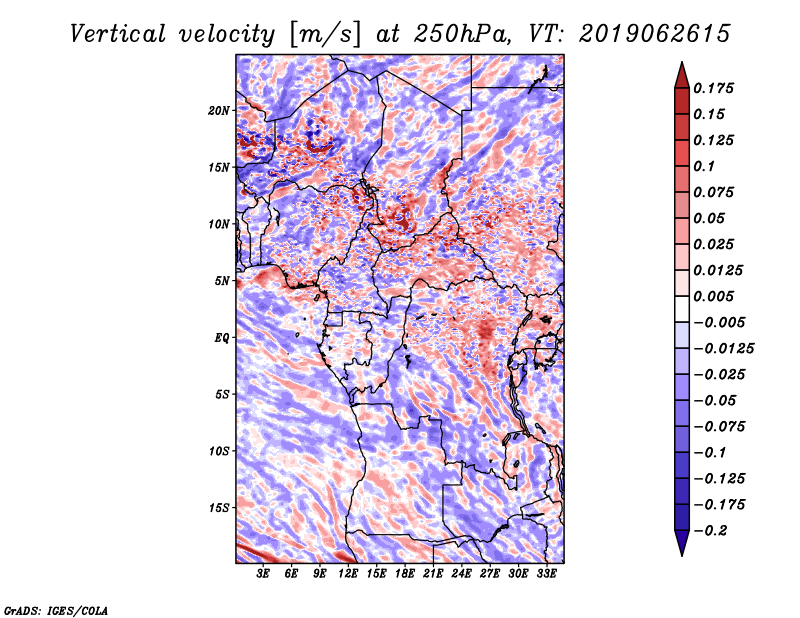 Vertical velocity [m/s] at 250hPa, VT: 2019062615

20N
15N
10N
5N
EQ
5S
10S
15S

3E 6E 9E 12E 15E 18E 21E 24E 27E 30E 33E

0.175
0.15
0.125
0.1
0.075
0.05
0.025
0.0125
0.005
−0.005
−0.0125
−0.025
−0.05
−0.075
−0.1
−0.125
−0.175
−0.2

GrADS: IGES/COLA